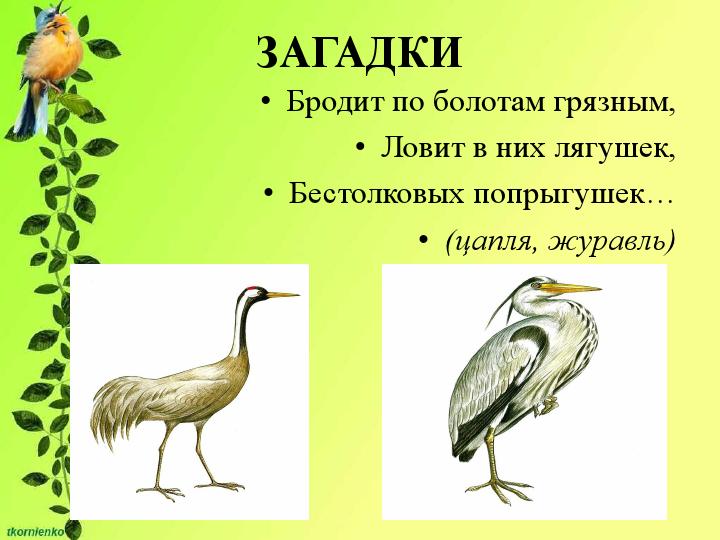 ЗАГАДКИ

• Бродит по болотам грязным,

• Ловит в них лягушек,

• Бестолковых попрыгушек…

• (цапля, журавль)

tkornienko